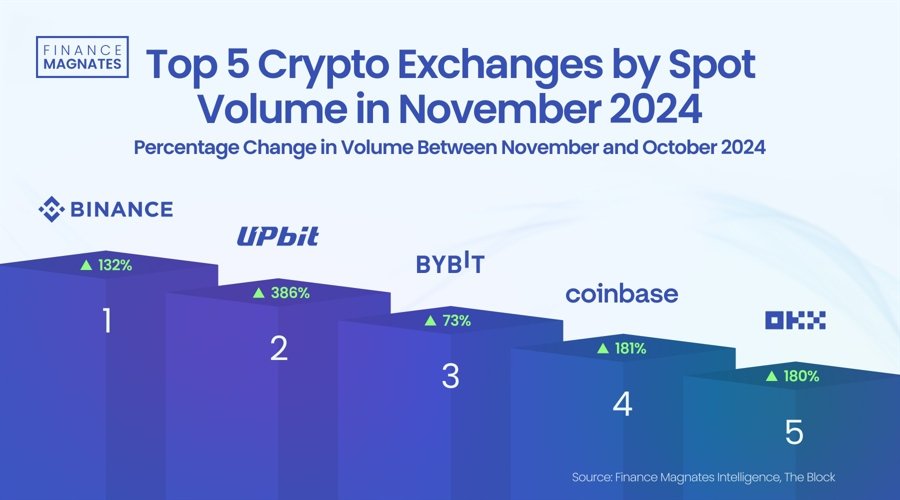 FINANCE MAGNATES

Top 5 Crypto Exchanges by Spot Volume in November 2024

Percentage Change in Volume Between November and October 2024

BINANCE

▲ 132%

1

UPbit

▲ 386%

2

BYBIT

▲ 73%

3

coinbase

▲ 181%

4

OKX

▲ 180%

5

Source: Finance Magnates Intelligence, The Block